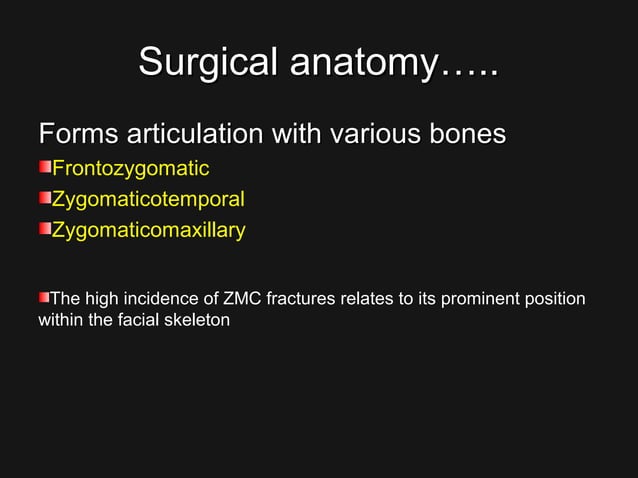 Surgical anatomy…..

Forms articulation with various bones

Frontozygomatic

Zygomaticotemporal

Zygomaticomaxillary

The high incidence of ZMC fractures relates to its prominent position within the facial skeleton